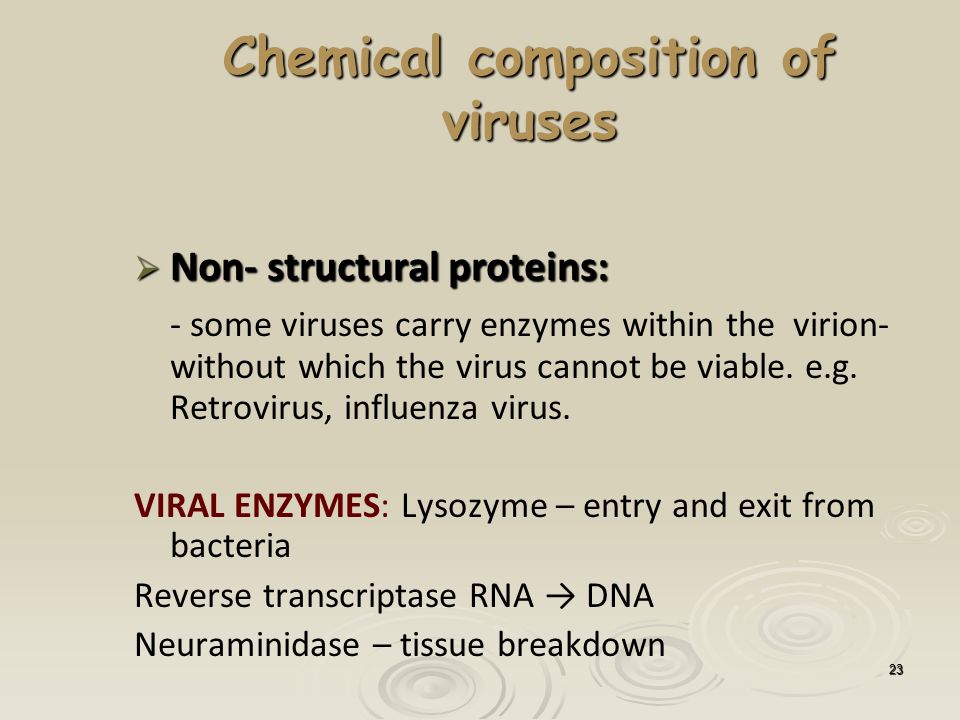 Chemical composition of viruses

➢ Non- structural proteins:

- some viruses carry enzymes within the virion- without which the virus cannot be viable. e.g. Retrovirus, influenza virus.

VIRAL ENZYMES: Lysozyme – entry and exit from bacteria

Reverse transcriptase RNA → DNA

Neuraminidase – tissue breakdown

23